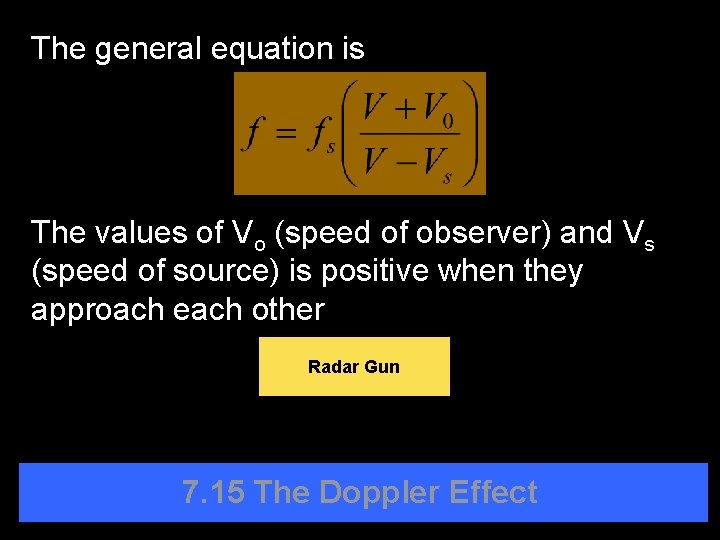 The general equation is

$f = f_s\left(\frac{V + V_0}{V - V_s}\right)$

The values of $V_o$ (speed of observer) and $V_s$ (speed of source) is positive when they approach each other

Radar Gun

7.15 The Doppler Effect